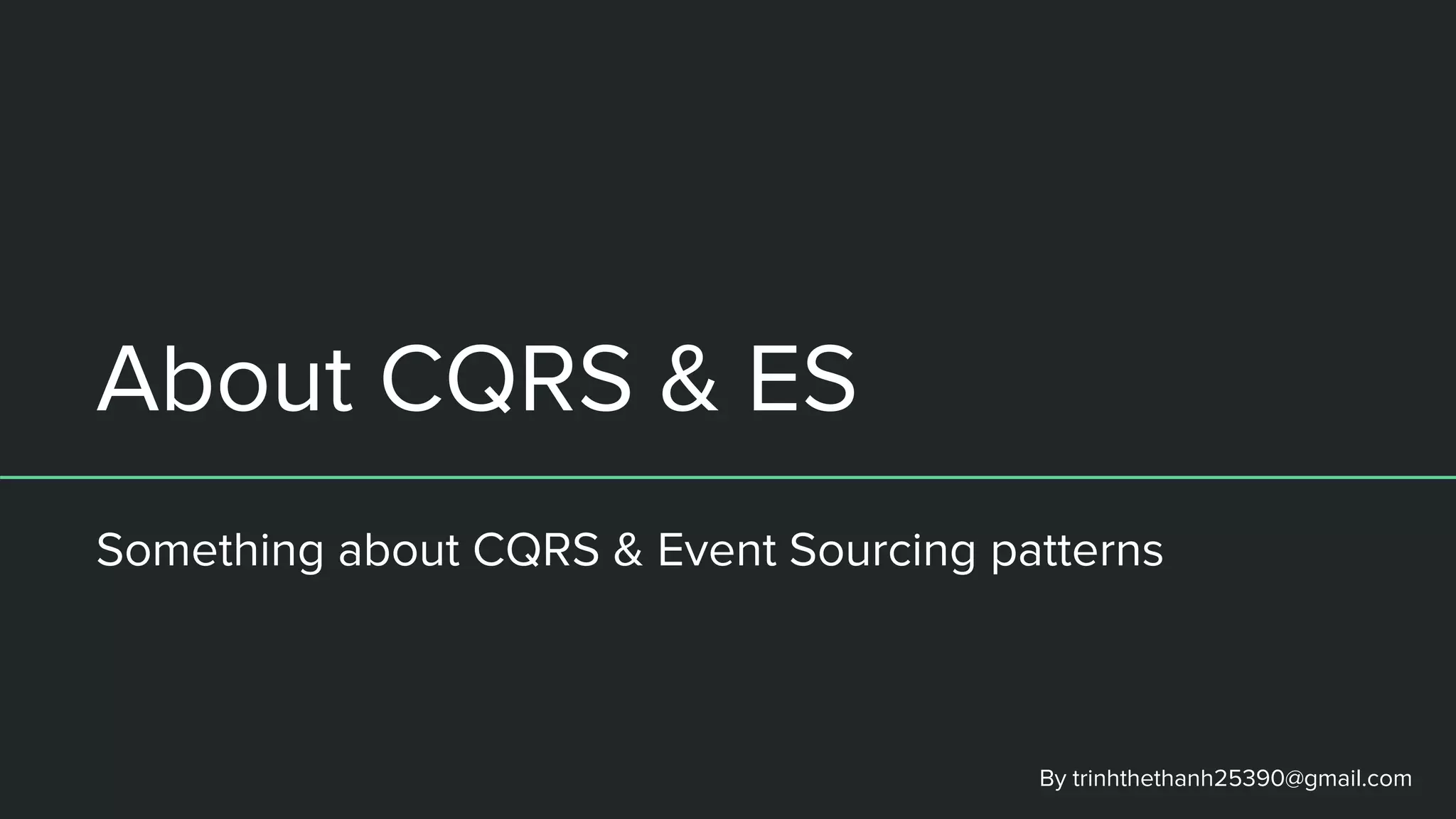 About CQRS & ES

Something about CQRS & Event Sourcing patterns

By trinhthethanh25390@gmail.com